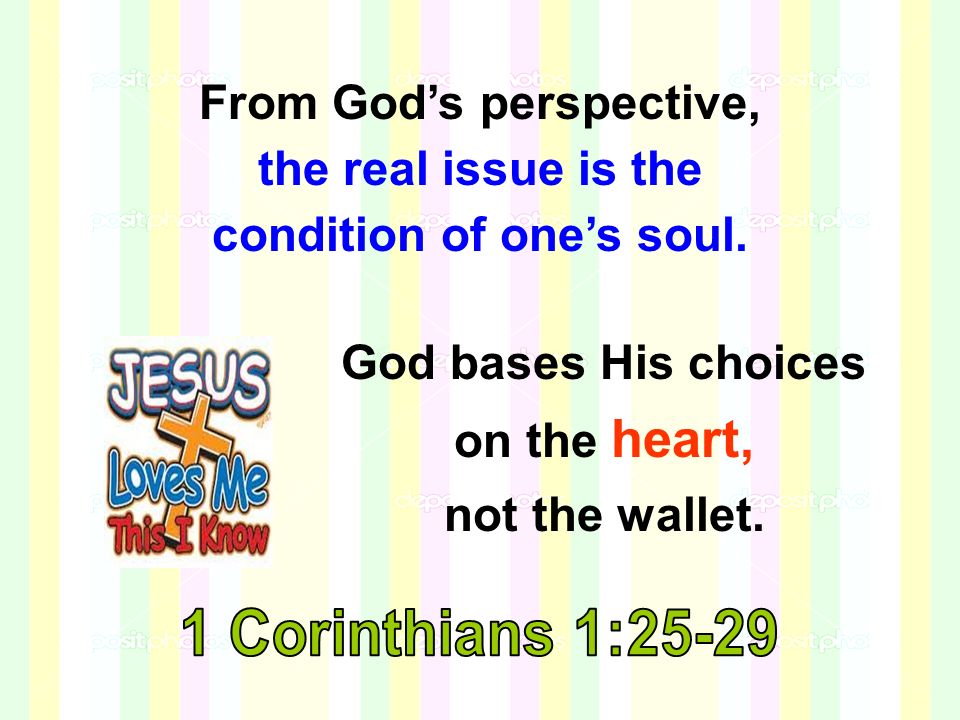 From God's perspective, the real issue is the condition of one's soul.

JESUS Loves Me This I Know

God bases His choices on the heart, not the wallet.

1 Corinthians 1:25-29